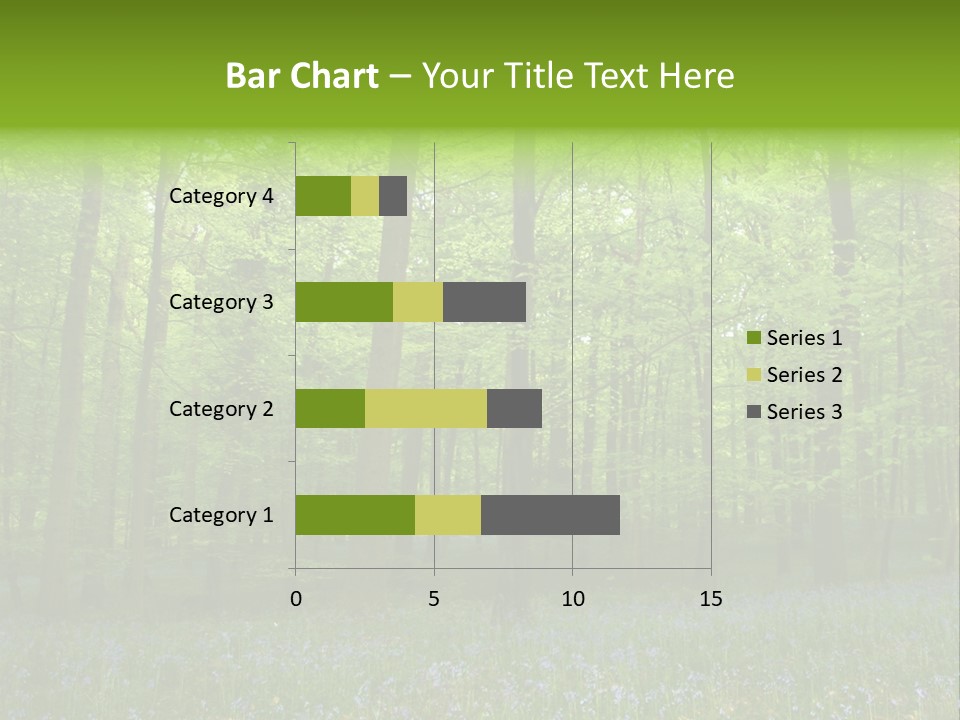 Bar Chart – Your Title Text Here

Category 4
Category 3
Category 2
Category 1

0
5
10
15

Series 1
Series 2
Series 3